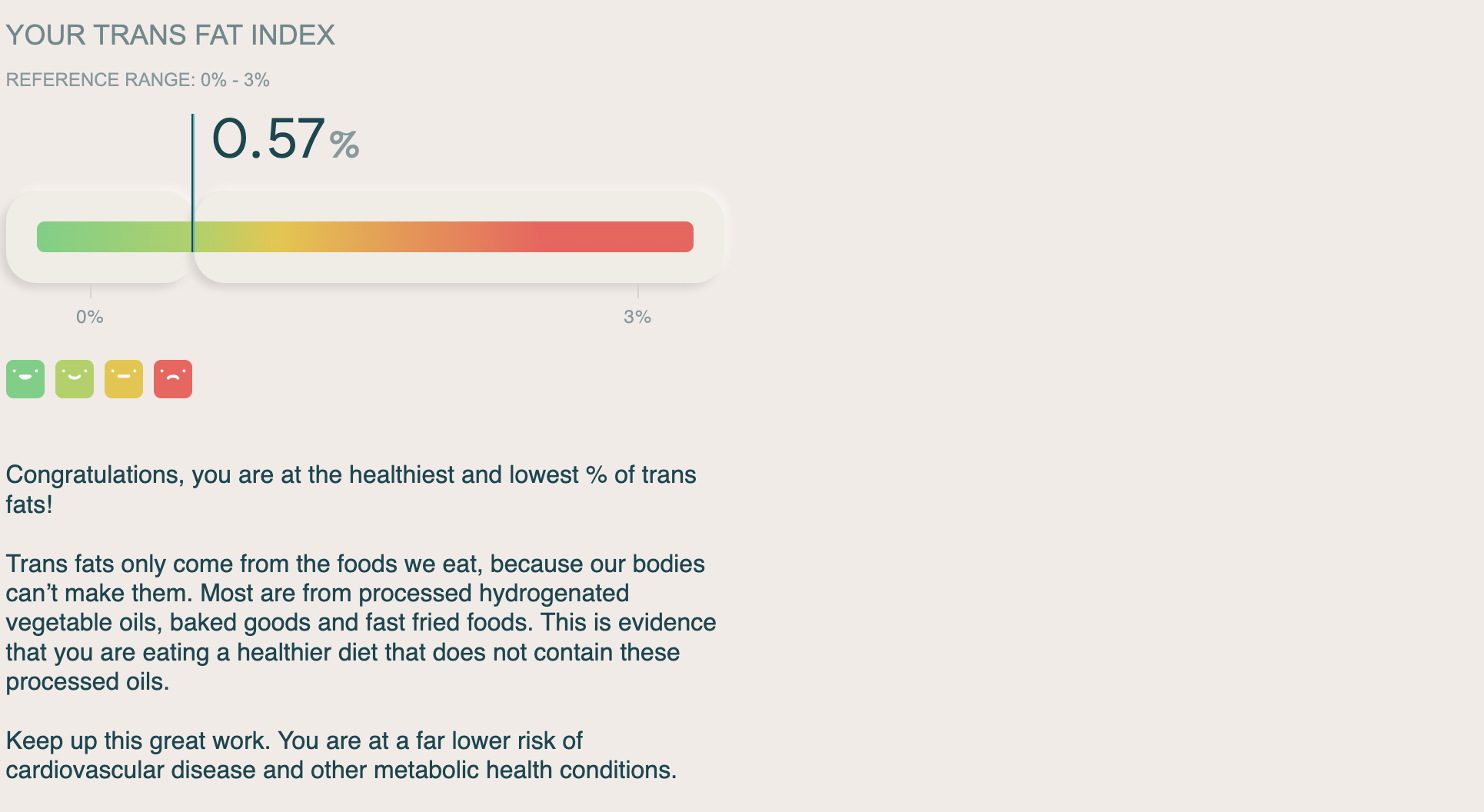 YOUR TRANS FAT INDEX

REFERENCE RANGE: 0% - 3%

0.57%

0%

3%

Congratulations, you are at the healthiest and lowest % of trans fats!

Trans fats only come from the foods we eat, because our bodies can't make them. Most are from processed hydrogenated vegetable oils, baked goods and fast fried foods. This is evidence that you are eating a healthier diet that does not contain these processed oils.

Keep up this great work. You are at a far lower risk of cardiovascular disease and other metabolic health conditions.